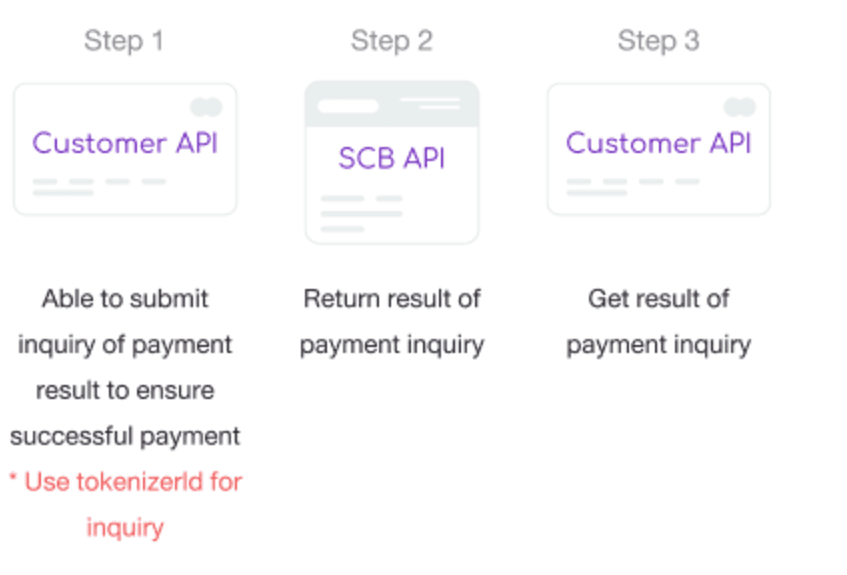 Step 1

Customer API

Able to submit inquiry of payment result to ensure successful payment

* Use tokenizerId for inquiry

Step 2

SCB API

Return result of payment inquiry

Step 3

Customer API

Get result of payment inquiry